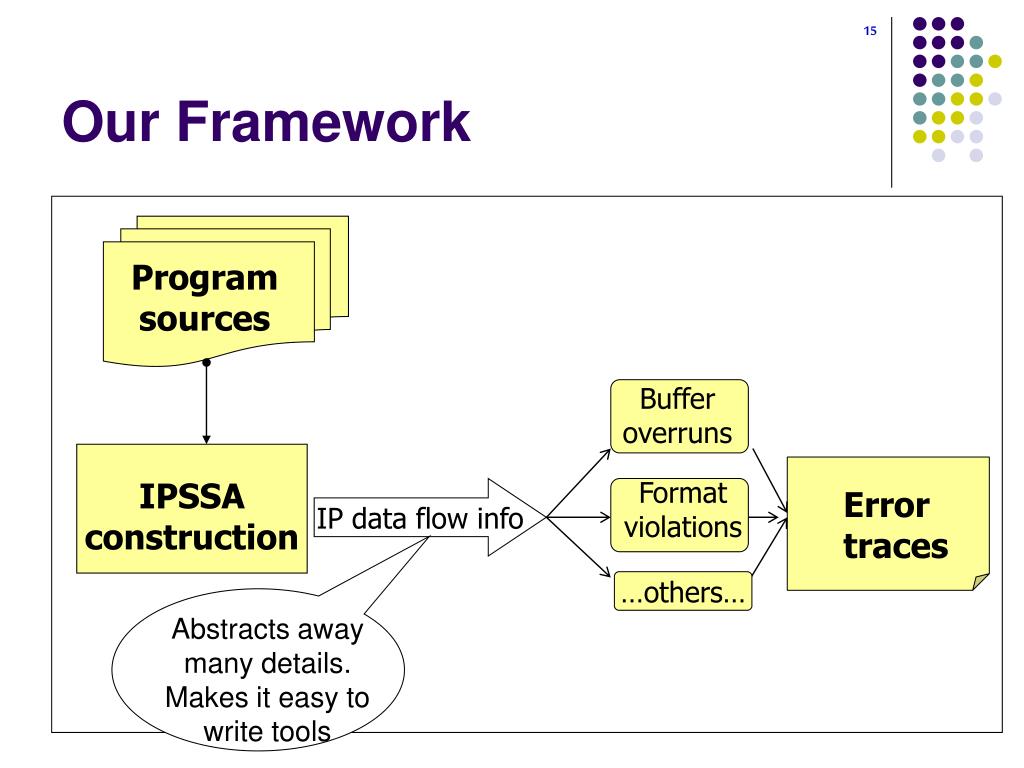 15

Our Framework

Program sources

IPSSA construction

IP data flow info

Buffer overruns

Format violations

…others…

Error traces

Abstracts away many details. Makes it easy to write tools